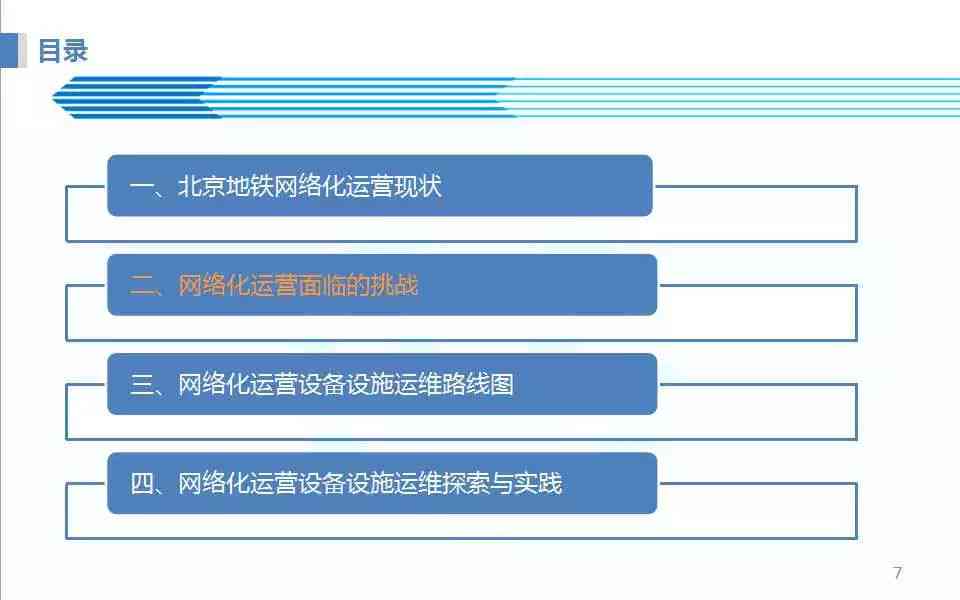 目录

一、北京地铁网络化运营现状

二、网络化运营面临的挑战

三、网络化运营设备设施运维路线图

四、网络化运营设备设施运维探索与实践

7